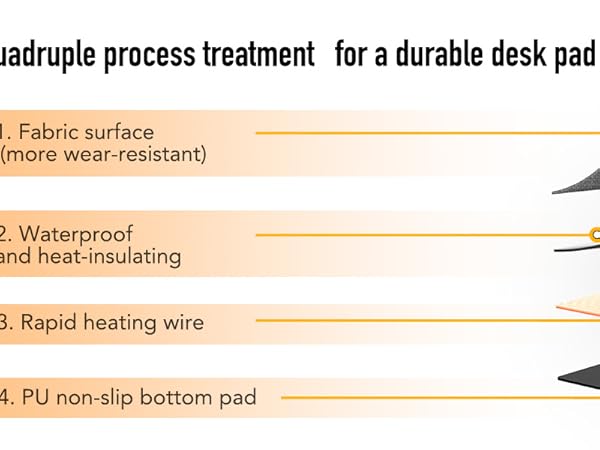 uadruple process treatment for a durable desk pad

1. Fabric surface (more wear-resistant)

2. Waterproof and heat-insulating

3. Rapid heating wire

4. PU non-slip bottom pad